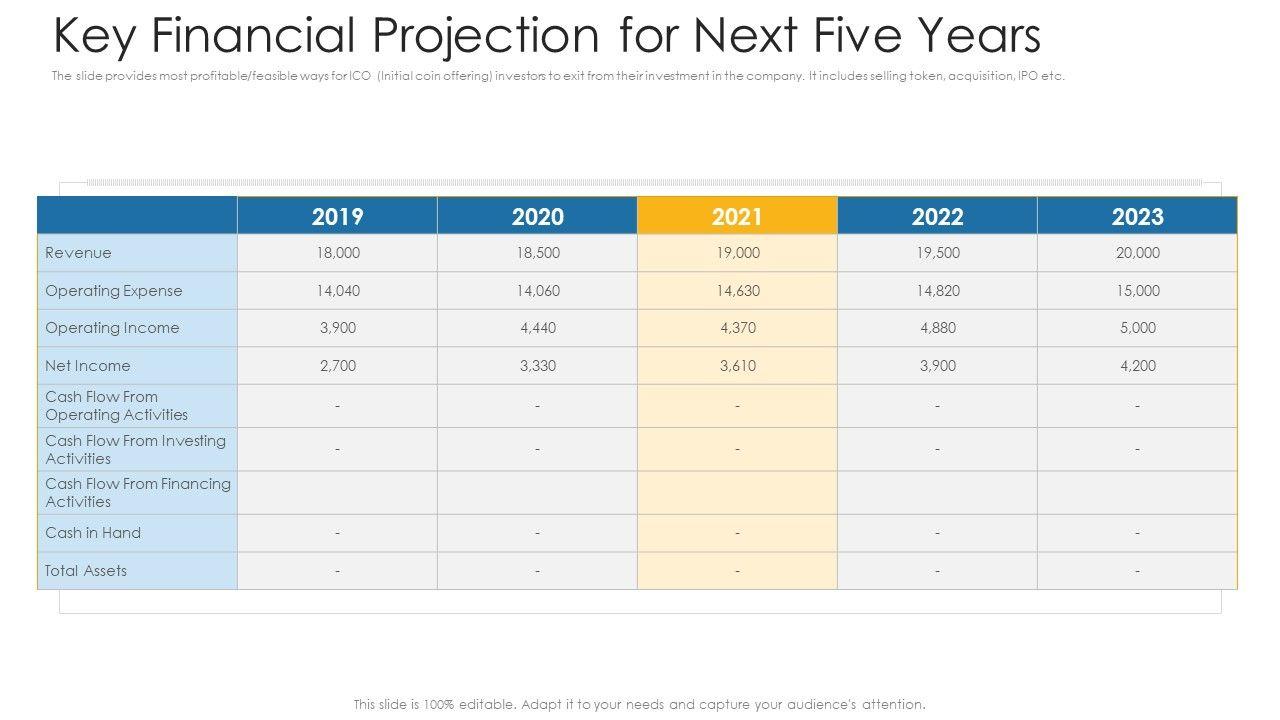 Key Financial Projection for Next Five Years

The slide provides most profitable/feasible ways for ICO (Initial coin offering) investors to exit from their investment in the company. It includes selling token, acquisition, IPO etc.

| | 2019 | 2020 | 2021 | 2022 | 2023 |
|---|---|---|---|---|---|
| Revenue | 18,000 | 18,500 | 19,000 | 19,500 | 20,000 |
| Operating Expense | 14,040 | 14,060 | 14,630 | 14,820 | 15,000 |
| Operating Income | 3,900 | 4,440 | 4,370 | 4,880 | 5,000 |
| Net Income | 2,700 | 3,330 | 3,610 | 3,900 | 4,200 |
| Cash Flow From Operating Activities | - | - | - | - | - |
| Cash Flow From Investing Activities | - | - | - | - | - |
| Cash Flow From Financing Activities | | | | | |
| Cash in Hand | - | - | - | - | - |
| Total Assets | - | - | - | - | - |

This slide is 100% editable. Adapt it to your needs and capture your audience's attention.